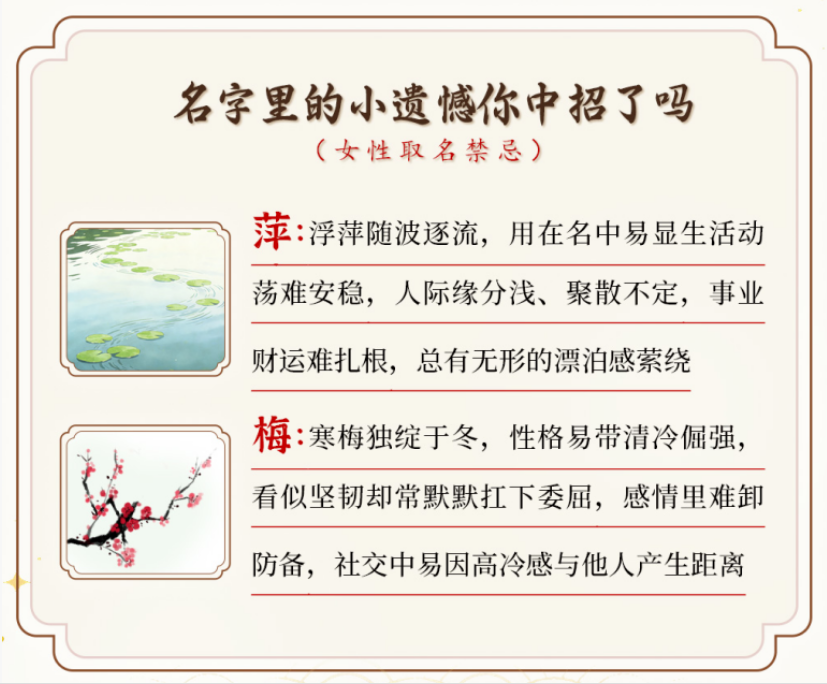 名字里的小遗憾你中招了吗

（女性取名禁忌）

萍：浮萍随波逐流，用在名中易显生活动荡难安稳，人际缘分浅、聚散不定，事业财运难扎根，总有无形的漂泊感萦绕

梅：寒梅独绽于冬，性格易带清冷倔强，看似坚韧却常默默扛下委屈，感情里难卸防备，社交中易因高冷感与他人产生距离